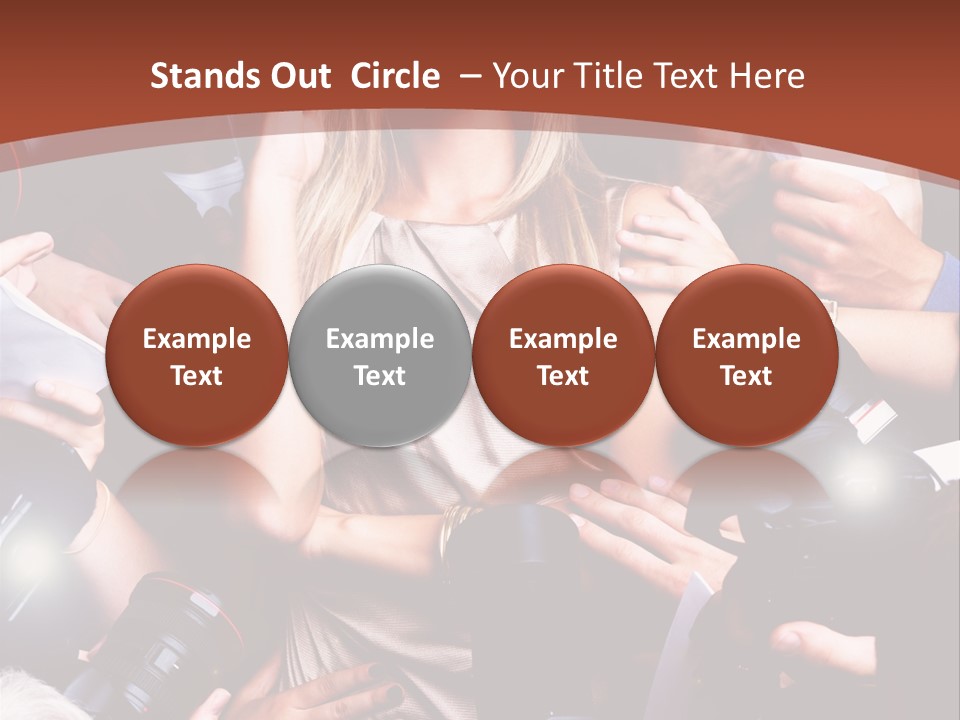 Stands Out Circle – Your Title Text Here

Example Text

Example Text

Example Text

Example Text